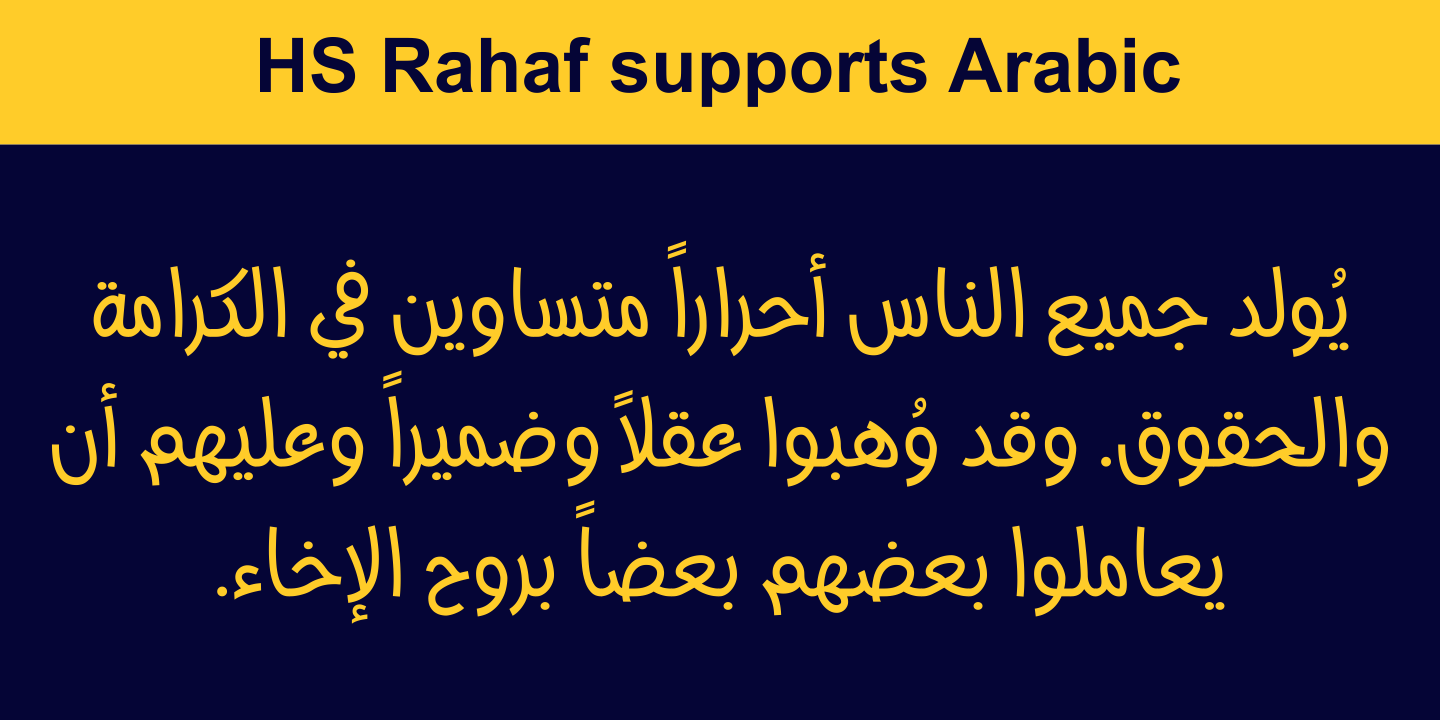 HS Rahaf supports Arabic

يُولد جميع الناس أحراراً متساوين في الكرامة والحقوق. وقد وُهبوا عقلاً وضميراً وعليهم أن يعاملوا بعضهم بعضاً بروح الإخاء.